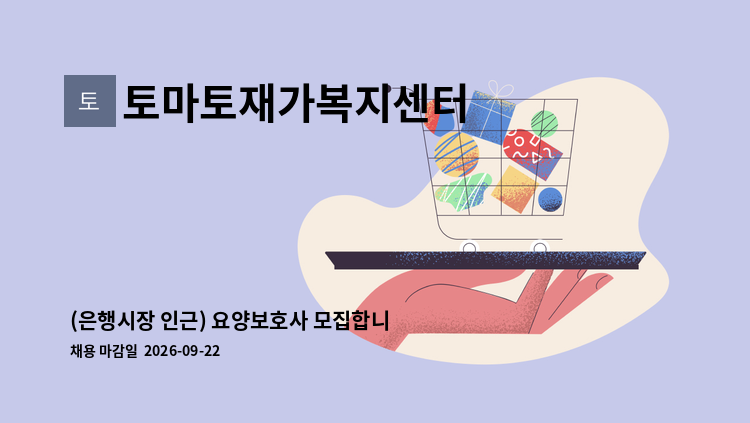 토

토마토재가복지센터

(은행시장 인근) 요양보호사 모집합니

채용 마감일 2026-09-22